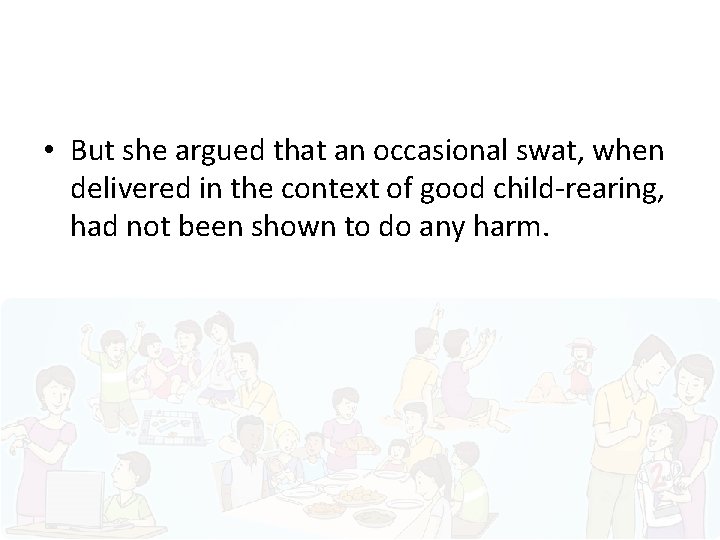 • But she argued that an occasional swat, when delivered in the context of good child-rearing, had not been shown to do any harm.